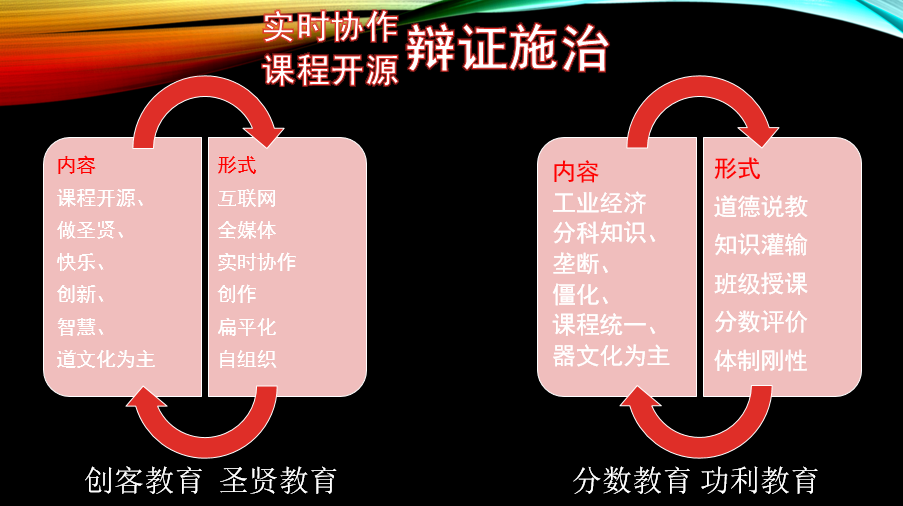 实时协作
课程开源
辩证施治

内容
课程开源、
做圣贤、
快乐、
创新、
智慧、
道文化为主

形式
互联网
全媒体
实时协作
创作
扁平化
自组织

创客教育 圣贤教育

内容
工业经济
分科知识、
垄断、
僵化、
课程统一、
器文化为主

形式
道德说教
知识灌输
班级授课
分数评价
体制刚性

分数教育 功利教育